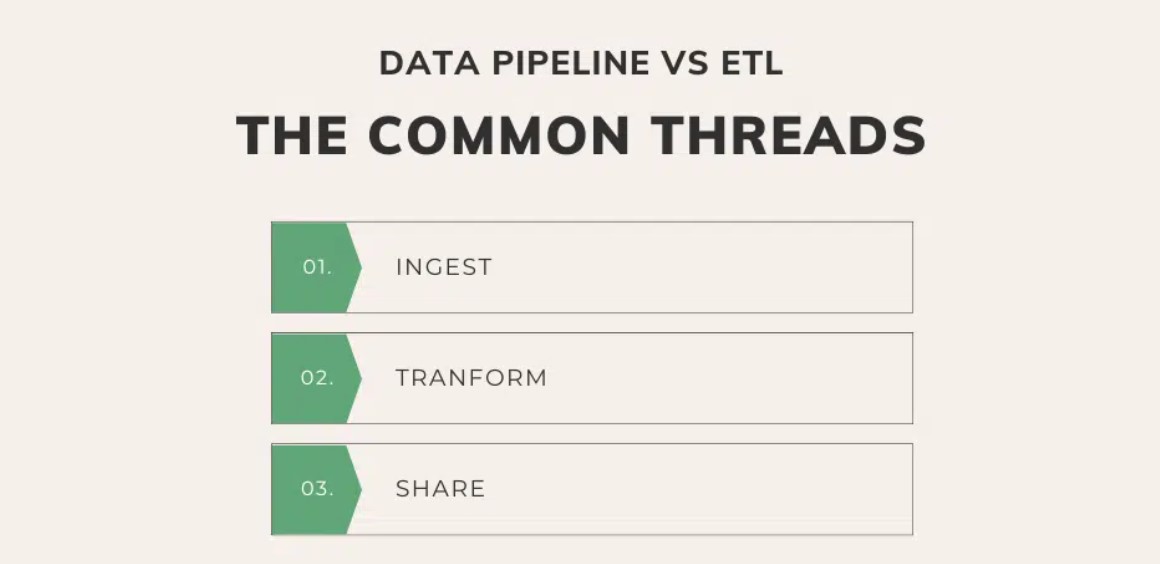 DATA PIPELINE VS ETL

THE COMMON THREADS

01. INGEST

02. TRANFORM

03. SHARE